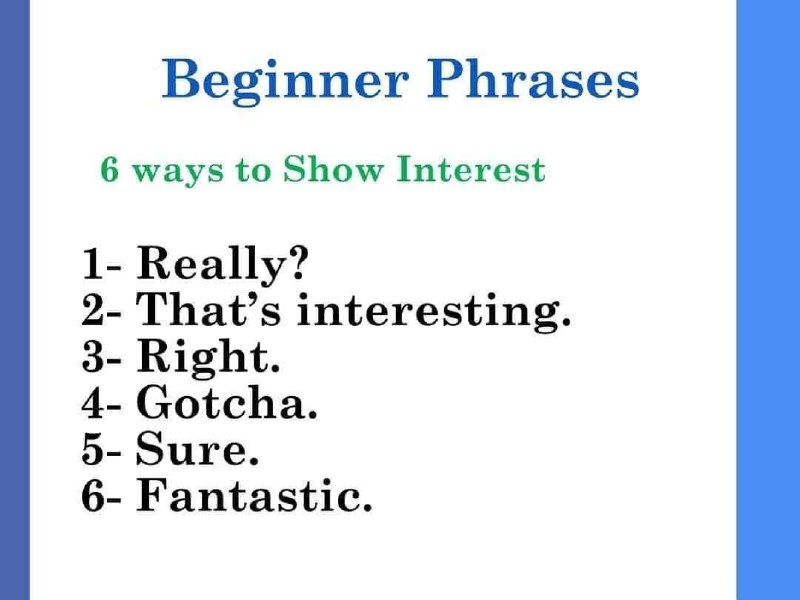 Beginner Phrases

6 ways to Show Interest

1- Really?
2- That's interesting.
3- Right.
4- Gotcha.
5- Sure.
6- Fantastic.